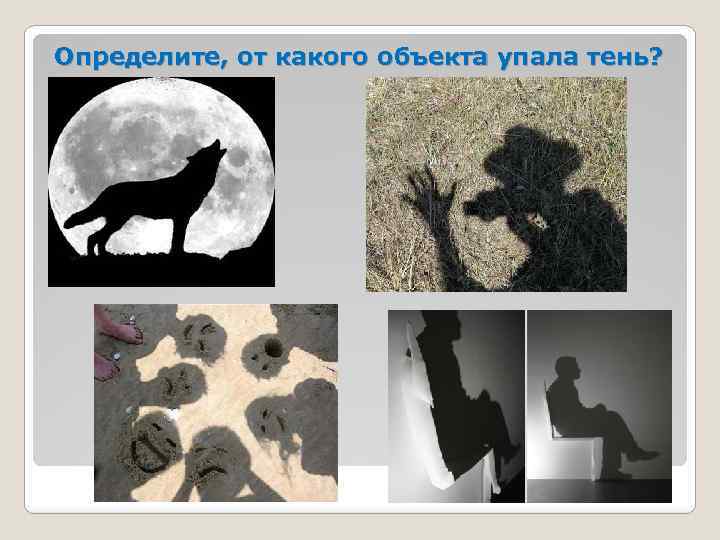 Определите, от какого объекта упала тень?